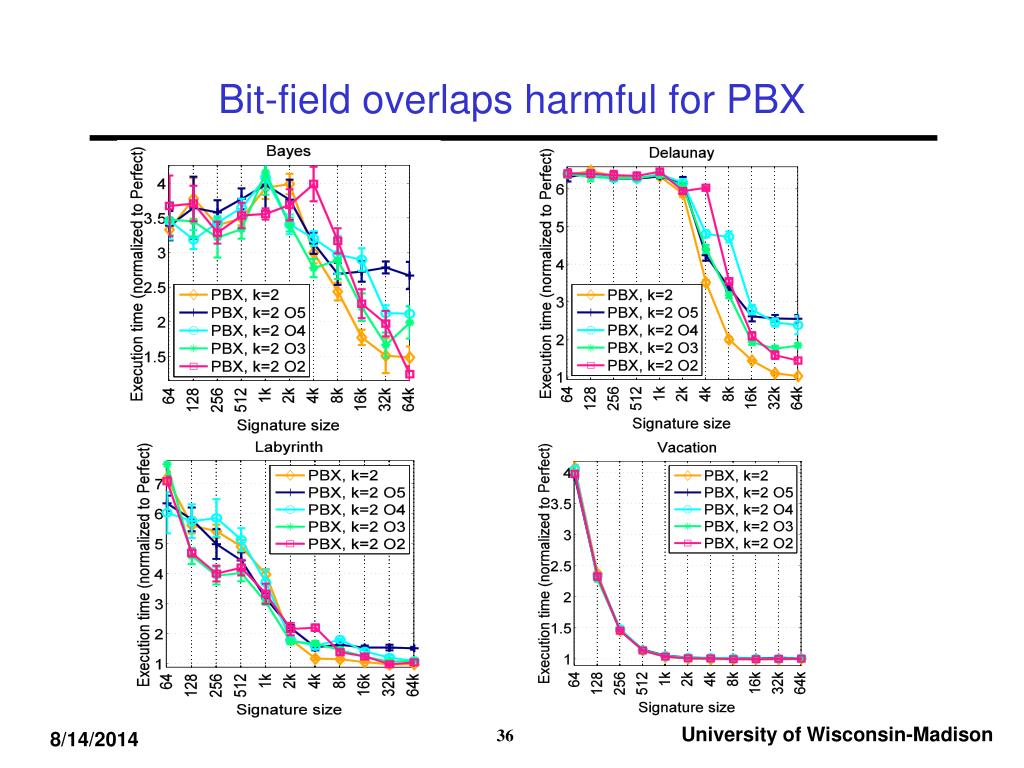 Bit-field overlaps harmful for PBX

Bayes

Execution time (normalized to Perfect)

4
3.5
3
2.5
2
1.5

PBX, k=2
PBX, k=2 O5
PBX, k=2 O4
PBX, k=2 O3
PBX, k=2 O2

64 128 256 512 1k 2k 4k 8k 16k 32k 64k

Signature size

Delaunay

Execution time (normalized to Perfect)

6
5
4
3
2
1

PBX, k=2
PBX, k=2 O5
PBX, k=2 O4
PBX, k=2 O3
PBX, k=2 O2

64 128 256 512 1k 2k 4k 8k 16k 32k 64k

Signature size

Labyrinth

Execution time (normalized to Perfect)

7
6
5
4
3
2
1

PBX, k=2
PBX, k=2 O5
PBX, k=2 O4
PBX, k=2 O3
PBX, k=2 O2

64 128 256 512 1k 2k 4k 8k 16k 32k 64k

Signature size

Vacation

Execution time (normalized to Perfect)

4
3.5
3
2.5
2
1.5
1

PBX, k=2
PBX, k=2 O5
PBX, k=2 O4
PBX, k=2 O3
PBX, k=2 O2

64 128 256 512 1k 2k 4k 8k 16k 32k 64k

Signature size

8/14/2014

36

University of Wisconsin-Madison